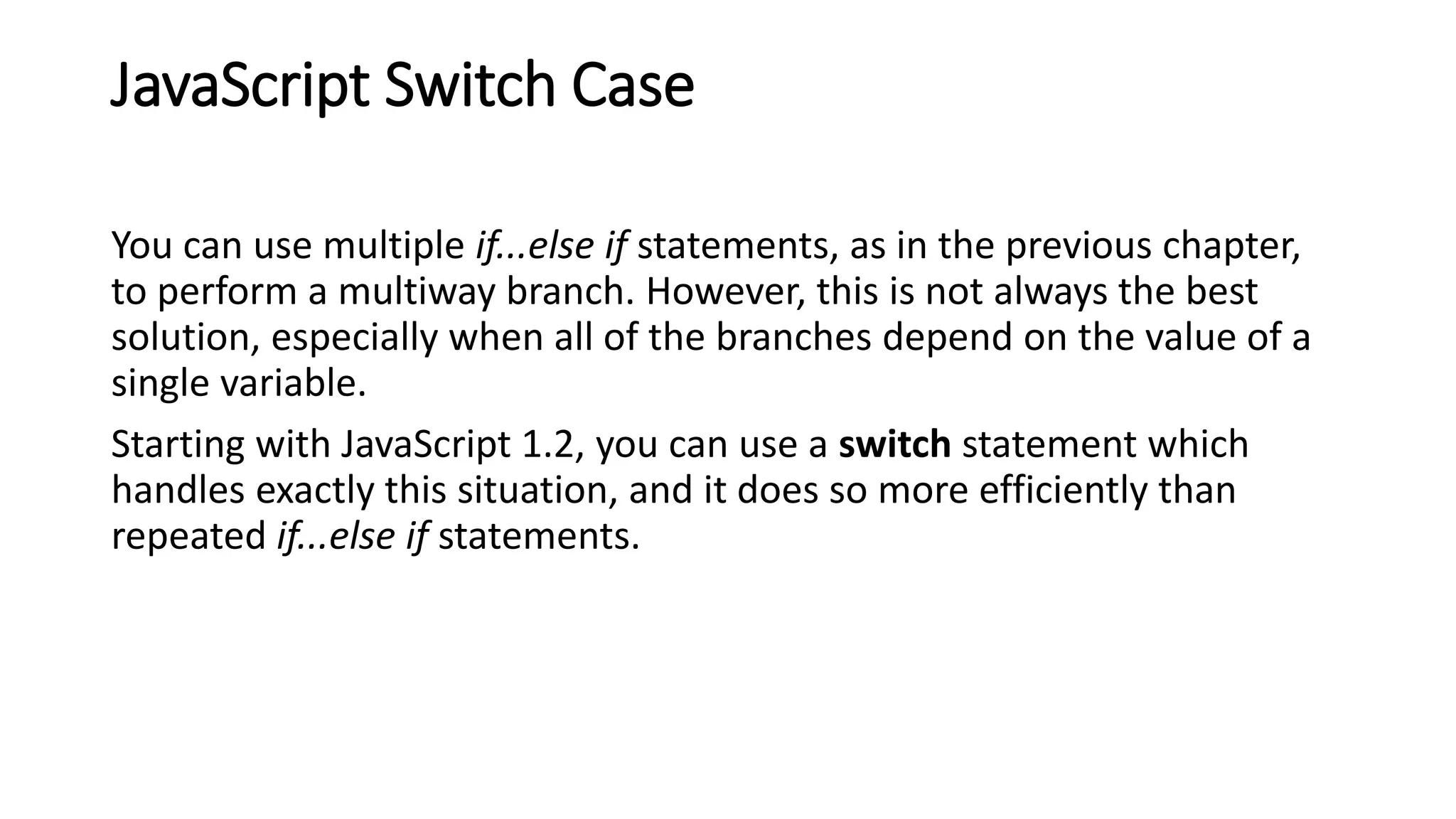 JavaScript Switch Case

You can use multiple if...else if statements, as in the previous chapter, to perform a multiway branch. However, this is not always the best solution, especially when all of the branches depend on the value of a single variable.

Starting with JavaScript 1.2, you can use a switch statement which handles exactly this situation, and it does so more efficiently than repeated if...else if statements.